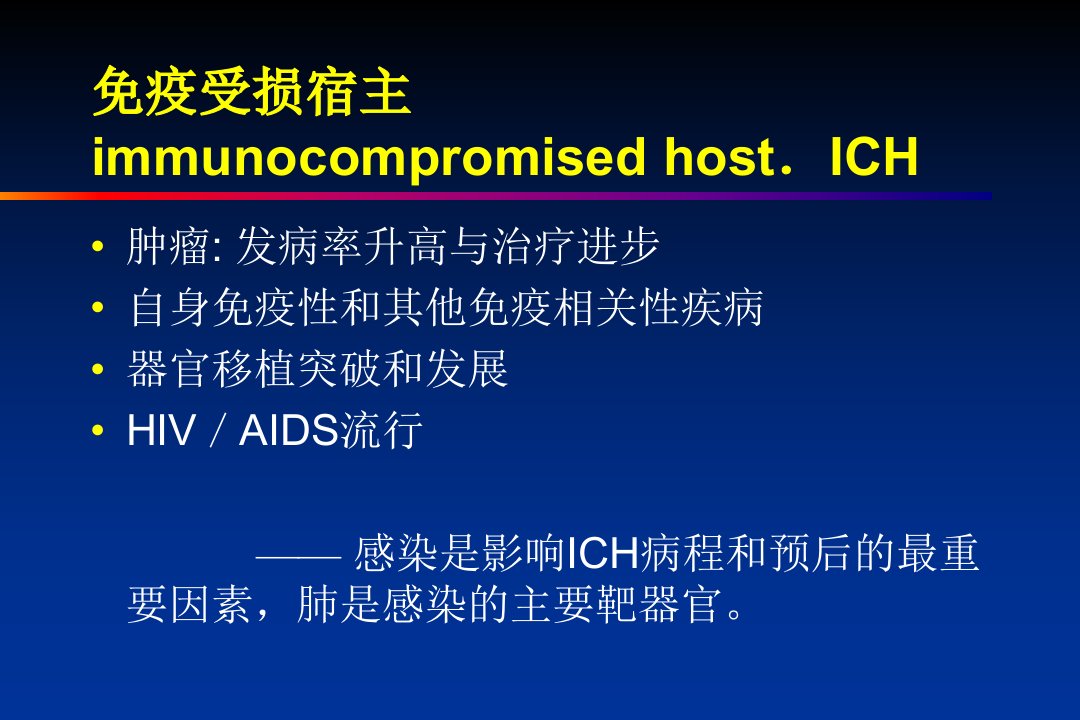 免疫受损宿主
immunocompromised host．ICH

• 肿瘤: 发病率升高与治疗进步
• 自身免疫性和其他免疫相关性疾病
• 器官移植突破和发展
• HIV／AIDS流行

—— 感染是影响ICH病程和预后的最重要因素，肺是感染的主要靶器官。